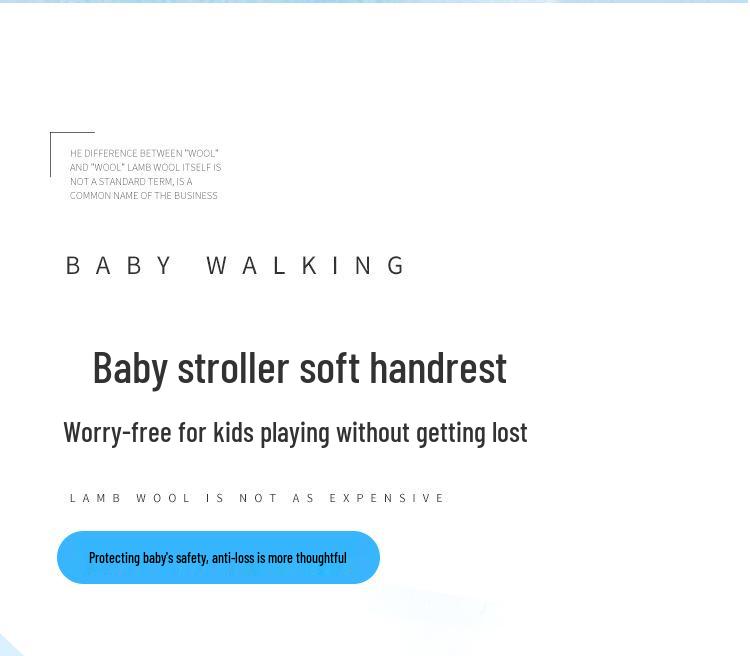 HE DIFFERENCE BETWEEN "WOOL" AND "WOOL" LAMB WOOL ITSELF IS NOT A STANDARD TERM, IS A COMMON NAME OF THE BUSINESS

BABY WALKING

Baby stroller soft handrest

Worry-free for kids playing without getting lost

LAMB WOOL IS NOT AS EXPENSIVE

Protecting baby's safety, anti-loss is more thoughtful